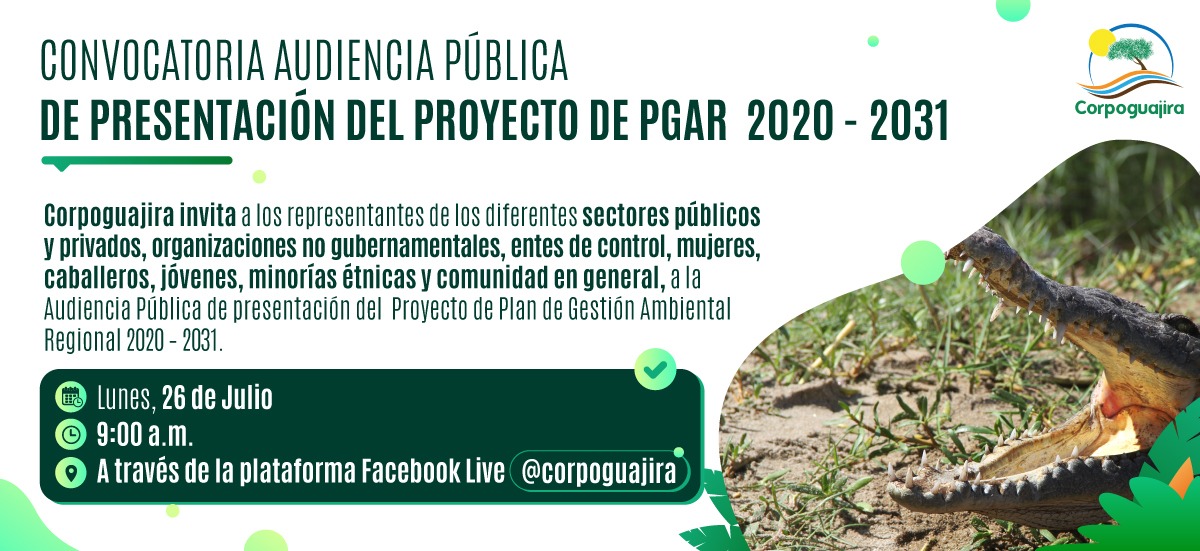 CONVOCATORIA AUDIENCIA PÚBLICA
DE PRESENTACIÓN DEL PROYECTO DE PGAR 2020 - 2031

Corpoguajira

Corpoguajira invita a los representantes de los diferentes sectores públicos y privados, organizaciones no gubernamentales, entes de control, mujeres, caballeros, jóvenes, minorías étnicas y comunidad en general, a la Audiencia Pública de presentación del Proyecto de Plan de Gestión Ambiental Regional 2020 - 2031.

Lunes, 26 de Julio
9:00 a.m.
A través de la plataforma Facebook Live @corpoguajira